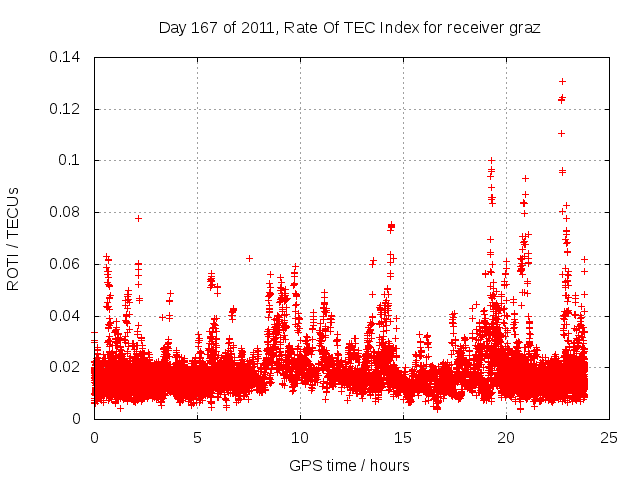 Day 167 of 2011, Rate Of TEC Index for receiver graz

ROTI / TECUs

0.14
0.12
0.1
0.08
0.06
0.04
0.02
0

0
5
10
15
20
25

GPS time / hours